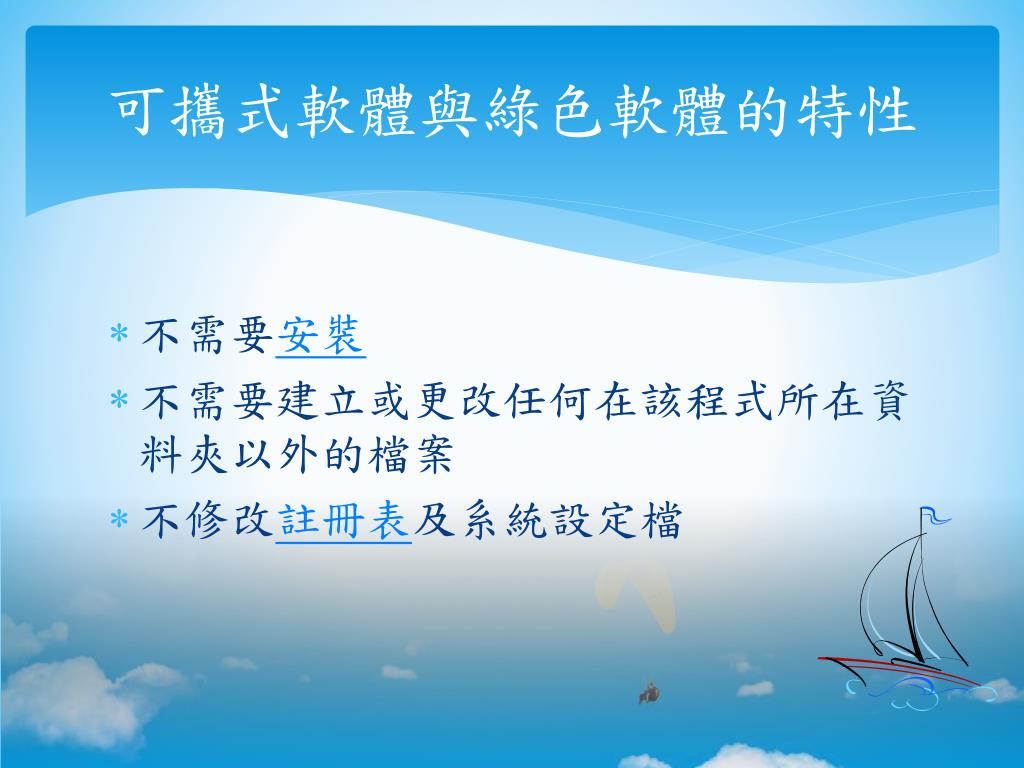 可攜式軟體與綠色軟體的特性

* 不需要安裝
* 不需要建立或更改任何在該程式所在資料夾以外的檔案
* 不修改註冊表及系統設定檔